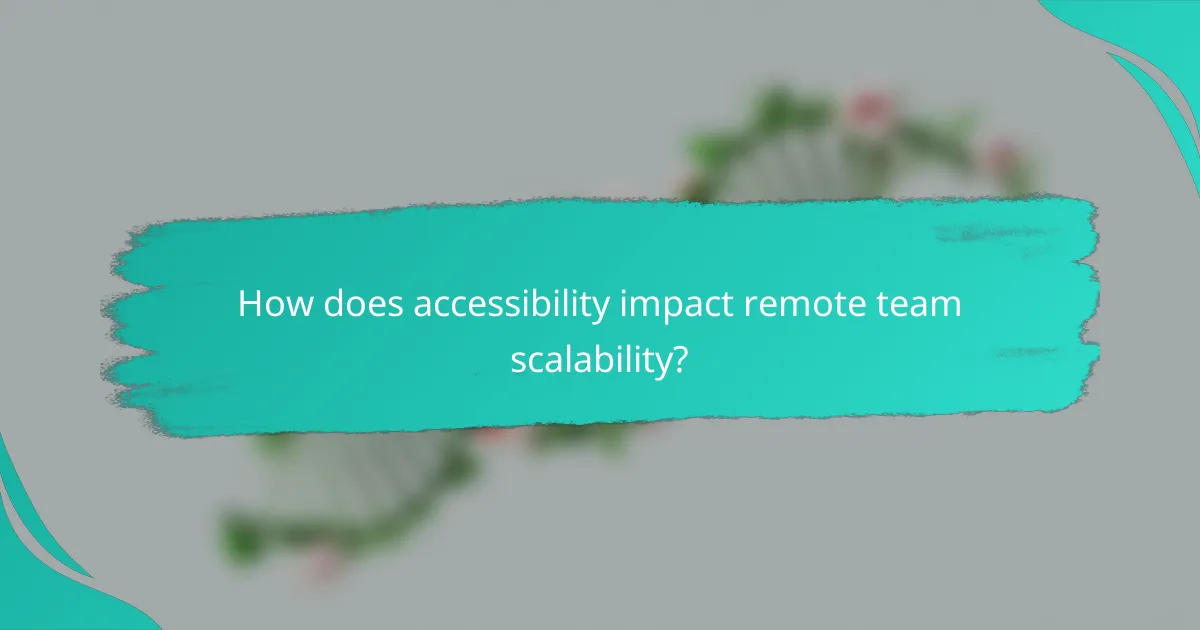 How does accessibility impact remote team scalability?